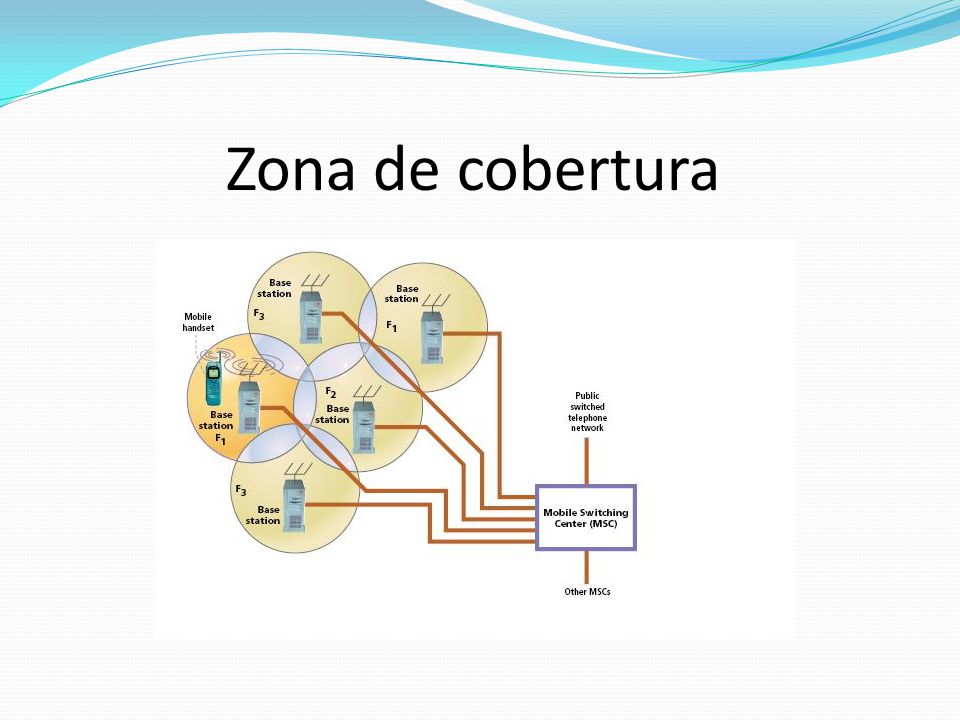 Zona de cobertura

Base station
$F_3$

Base station
$F_1$

Mobile handset

$F_2$
Base station

Base station
$F_1$

$F_3$
Base station

Public switched telephone network

Mobile Switching Center (MSC)

Other MSCs